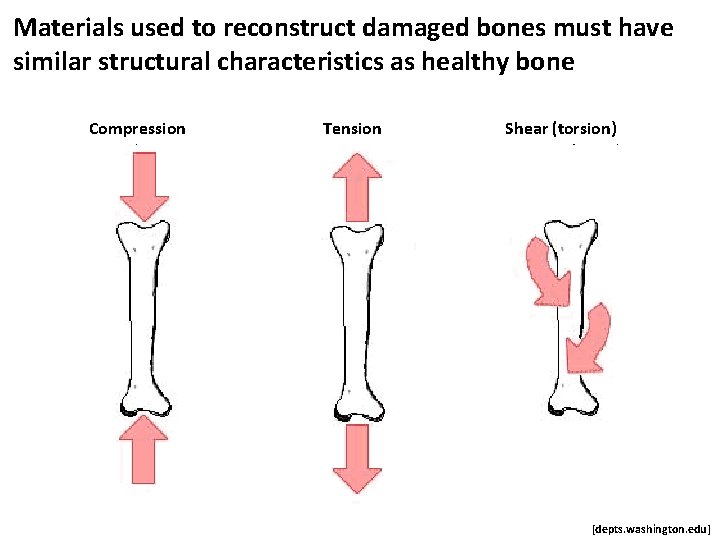 Materials used to reconstruct damaged bones must have similar structural characteristics as healthy bone

Compression

Tension

Shear (torsion)

[depts.washington.edu]